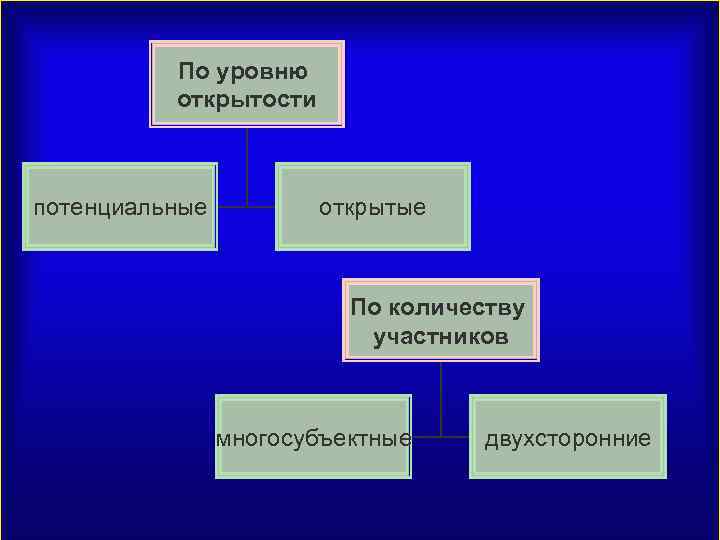 По уровню открытости

потенциальные

открытые

По количеству участников

многосубъектные

двухсторонние